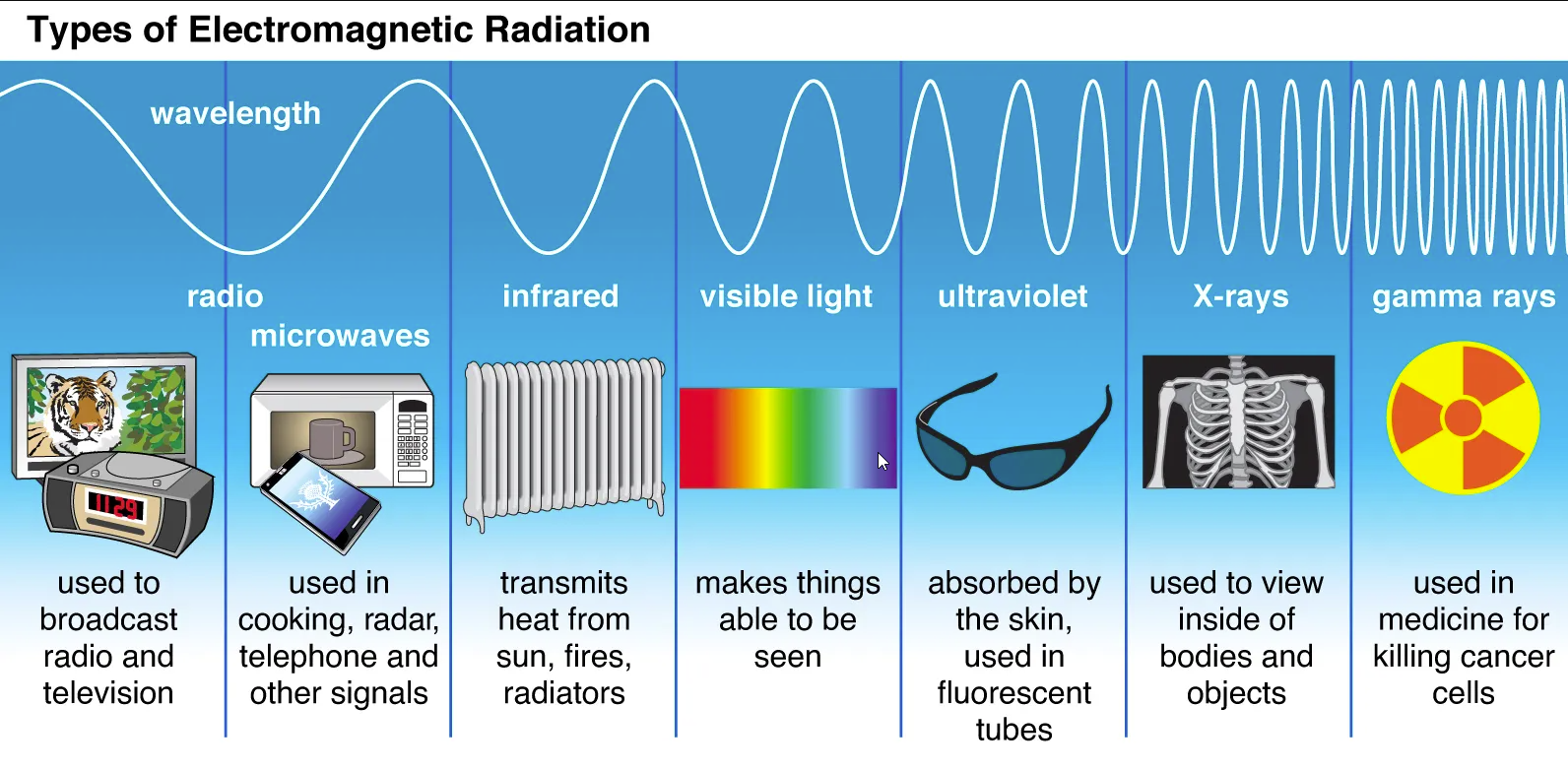 Types of Electromagnetic Radiation

wavelength

radio

microwaves

infrared

visible light

ultraviolet

X-rays

gamma rays

11:29

used to broadcast radio and television

used in cooking, radar, telephone and other signals

transmits heat from sun, fires, radiators

makes things able to be seen

absorbed by the skin, used in fluorescent tubes

used to view inside of bodies and objects

used in medicine for killing cancer cells